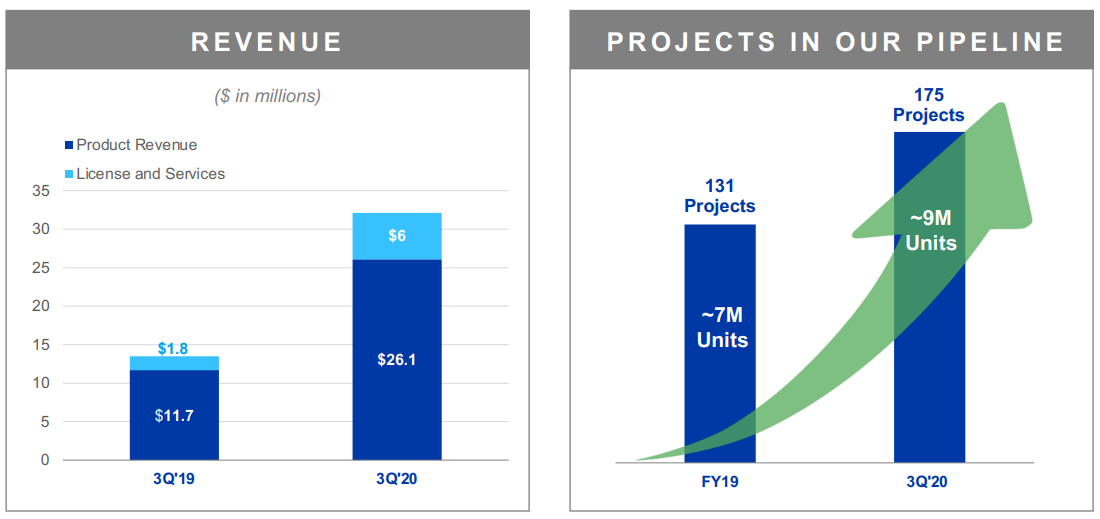 REVENUE

($ in millions)

Product Revenue
License and Services

35
30
25
20
15
10
5
0

$1.8
$11.7
$6
$26.1

3Q'19
3Q'20

PROJECTS IN OUR PIPELINE

131 Projects
~7M Units

175 Projects
~9M Units

FY19
3Q'20